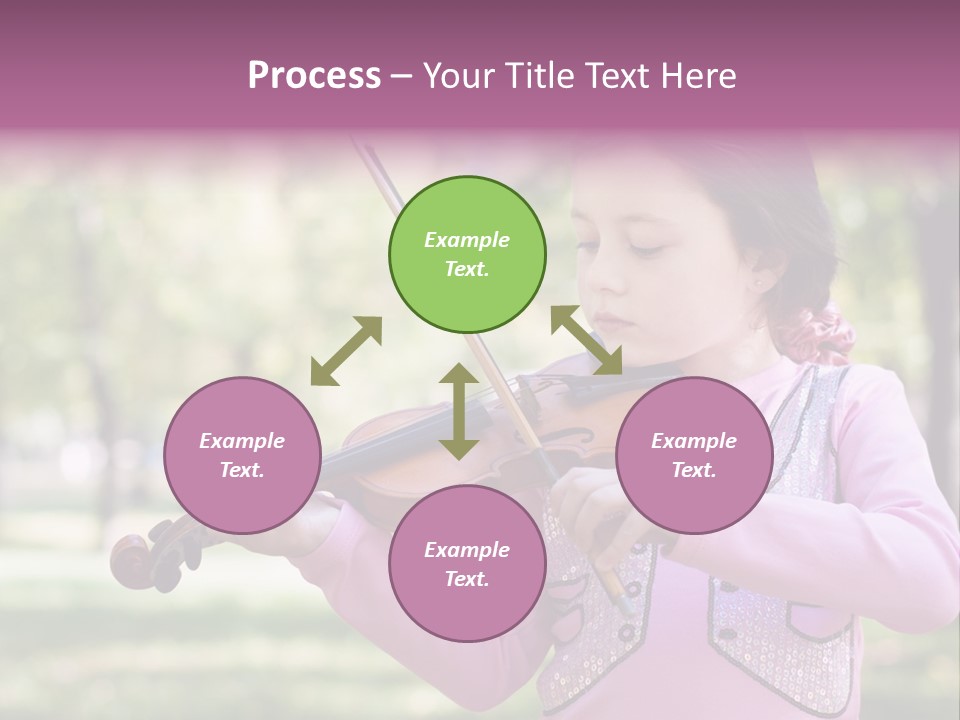 Process – Your Title Text Here

Example Text.

Example Text.

Example Text.

Example Text.